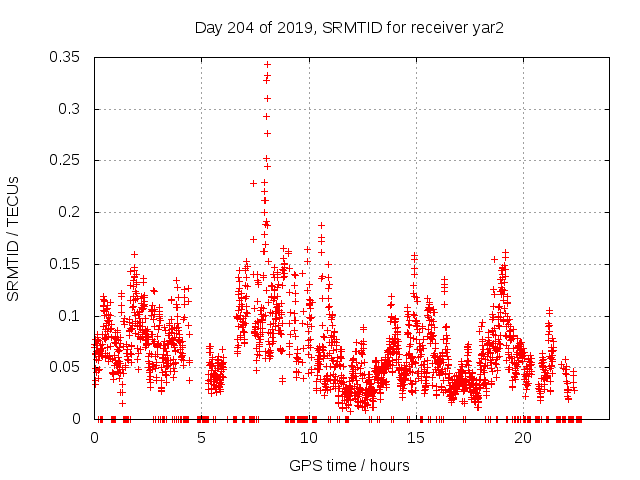 Day 204 of 2019, SRMTID for receiver yar2

SRMTID / TECUs

0.35
0.3
0.25
0.2
0.15
0.1
0.05
0

0
5
10
15
20

GPS time / hours